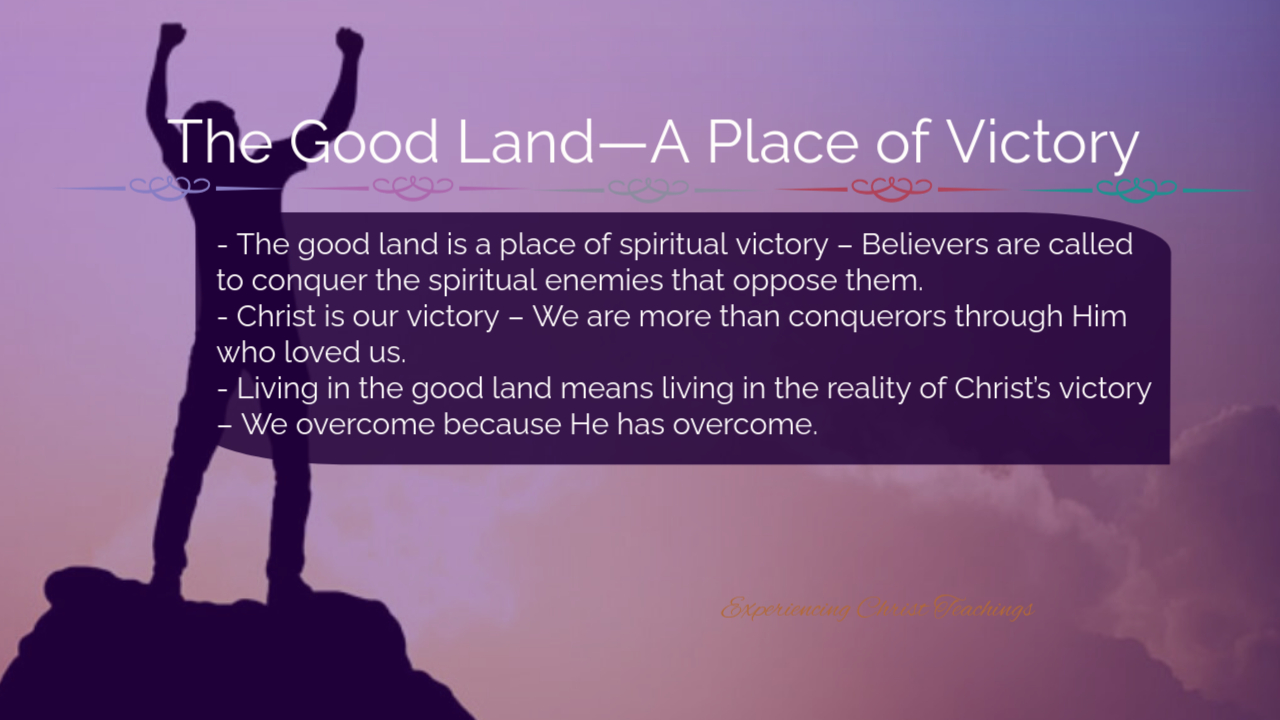 The Good Land—A Place of Victory

- The good land is a place of spiritual victory – Believers are called to conquer the spiritual enemies that oppose them.
- Christ is our victory – We are more than conquerors through Him who loved us.
- Living in the good land means living in the reality of Christ's victory – We overcome because He has overcome.

Experiencing Christ Teachings